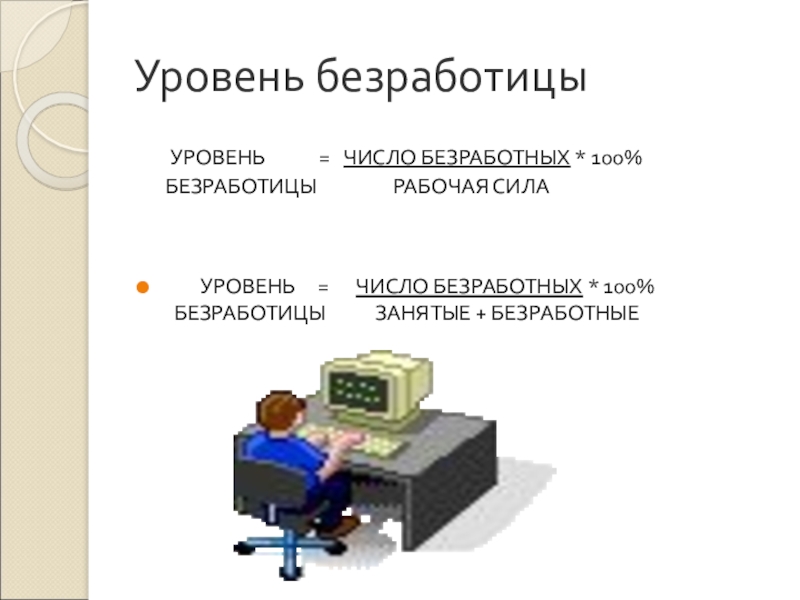 Уровень безработицы

УРОВЕНЬ = ЧИСЛО БЕЗРАБОТНЫХ * 100%
БЕЗРАБОТИЦЫ РАБОЧАЯ СИЛА

УРОВЕНЬ = ЧИСЛО БЕЗРАБОТНЫХ * 100%
БЕЗРАБОТИЦЫ ЗАНЯТЫЕ + БЕЗРАБОТНЫЕ